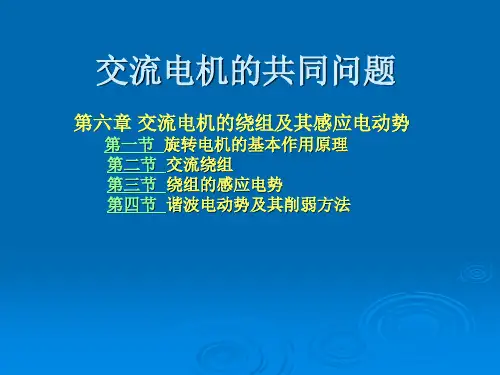 交流电机的共同问题

第六章 交流电机的绕组及其感应电动势

第一节 旋转电机的基本作用原理

第二节 交流绕组

第三节 绕组的感应电势

第四节 谐波电动势及其削弱方法